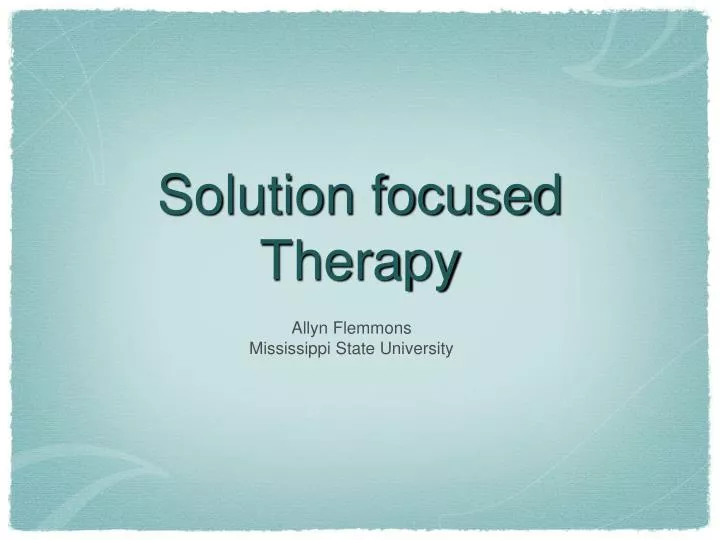 Solution focused Therapy

Allyn Flemmons
Mississippi State University